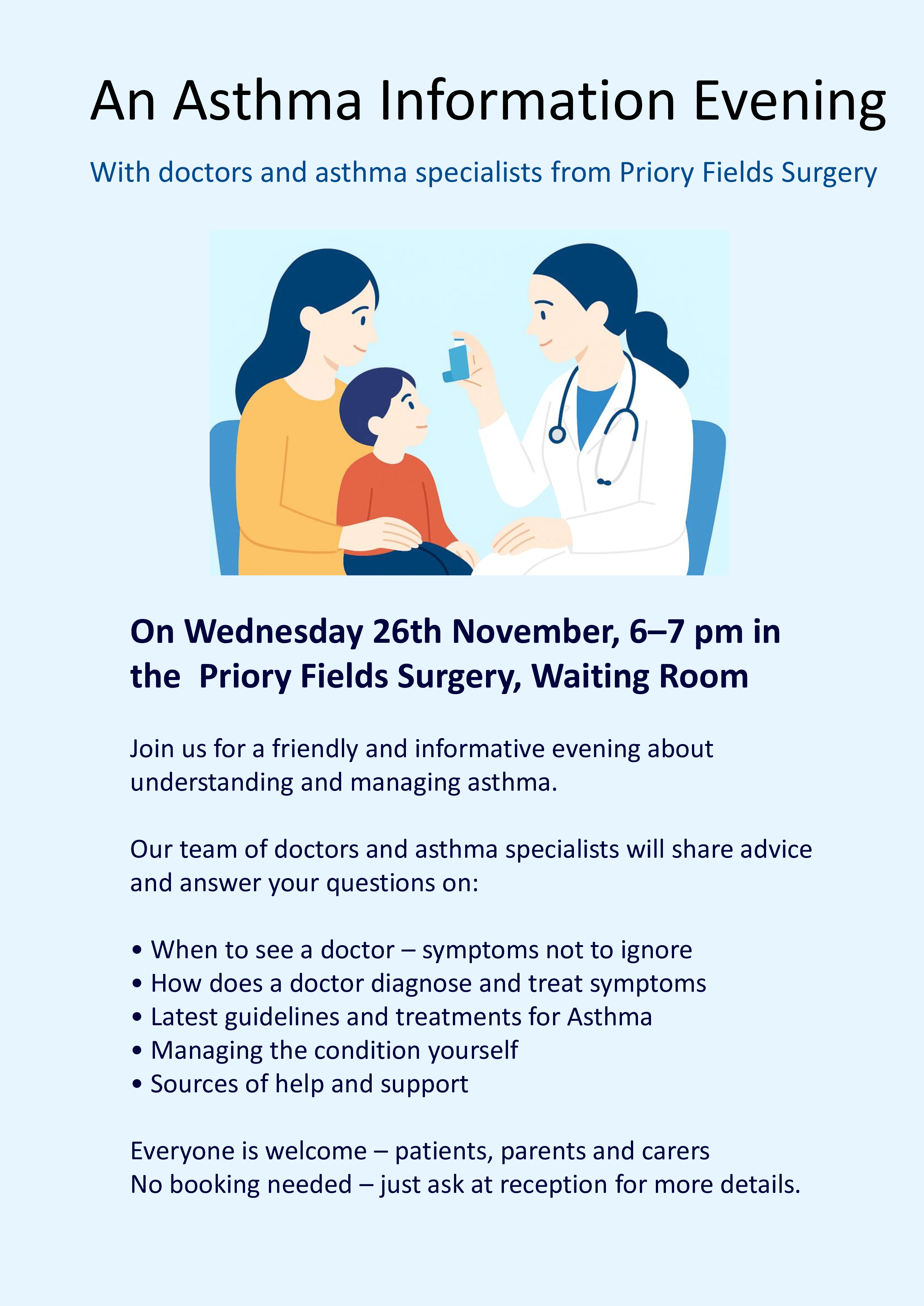 An Asthma Information Evening

With doctors and asthma specialists from Priory Fields Surgery

On Wednesday 26th November, 6–7 pm in the  Priory Fields Surgery, Waiting Room

Join us for a friendly and informative evening about understanding and managing asthma.

Our team of doctors and asthma specialists will share advice and answer your questions on:

• When to see a doctor – symptoms not to ignore
• How does a doctor diagnose and treat symptoms
• Latest guidelines and treatments for Asthma
• Managing the condition yourself
• Sources of help and support

Everyone is welcome – patients, parents and carers
No booking needed – just ask at reception for more details.